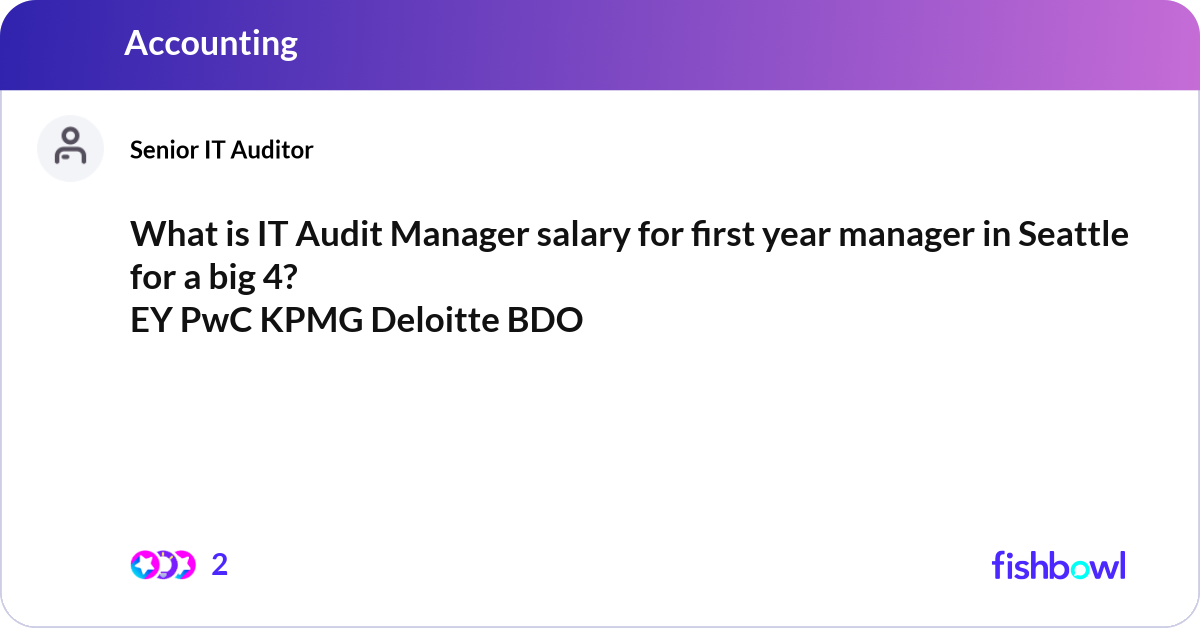 Accounting

Senior IT Auditor

What is IT Audit Manager salary for first year manager in Seattle for a big 4?
EY PwC KPMG Deloitte BDO

2

fishbowl